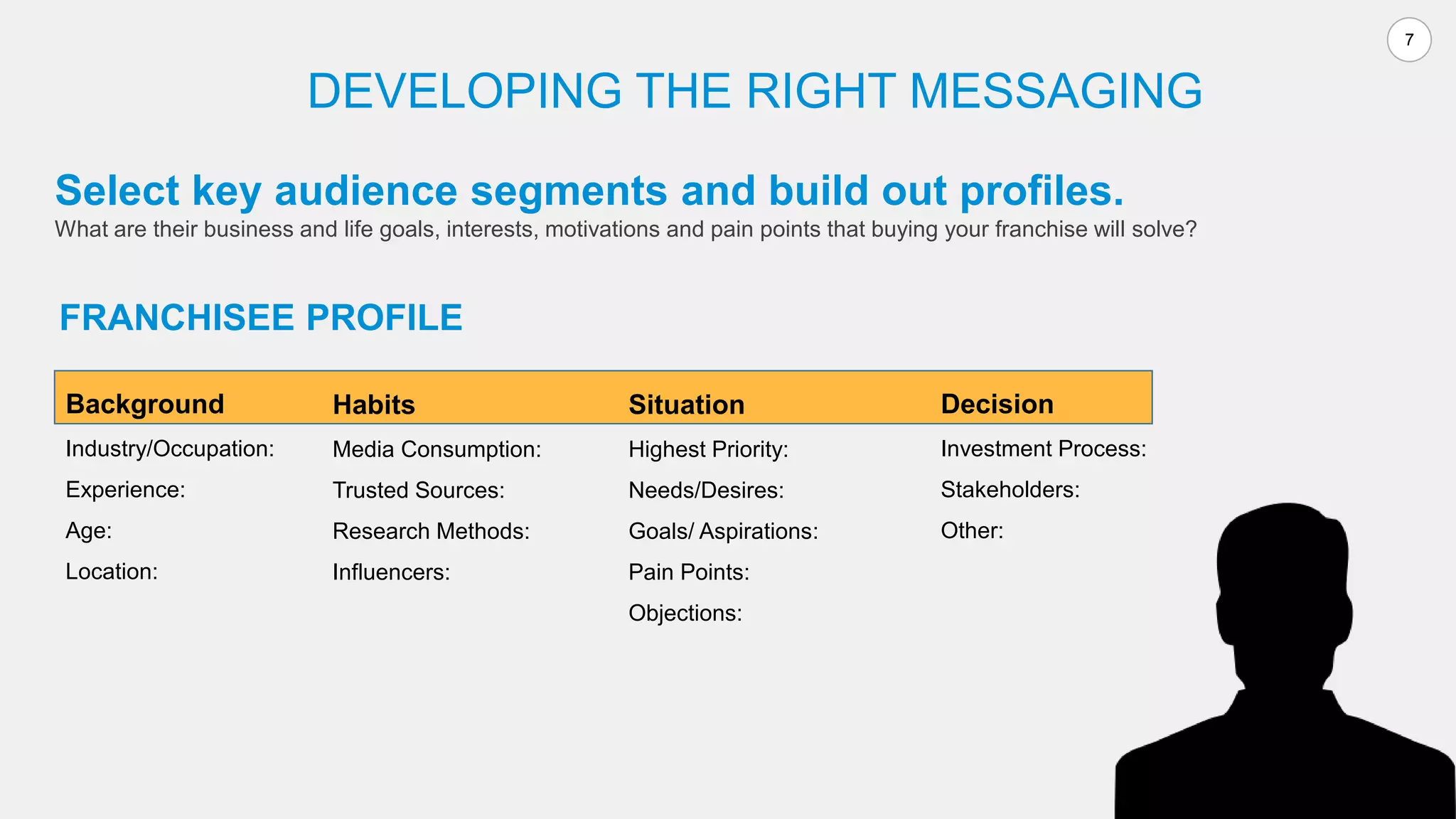 7

DEVELOPING THE RIGHT MESSAGING

Select key audience segments and build out profiles.
What are their business and life goals, interests, motivations and pain points that buying your franchise will solve?

FRANCHISEE PROFILE

| Background | Habits | Situation | Decision |
|---|---|---|---|
| Industry/Occupation: | Media Consumption: | Highest Priority: | Investment Process: |
| Experience: | Trusted Sources: | Needs/Desires: | Stakeholders: |
| Age: | Research Methods: | Goals/ Aspirations: | Other: |
| Location: | Influencers: | Pain Points: | |
| | | Objections: | |